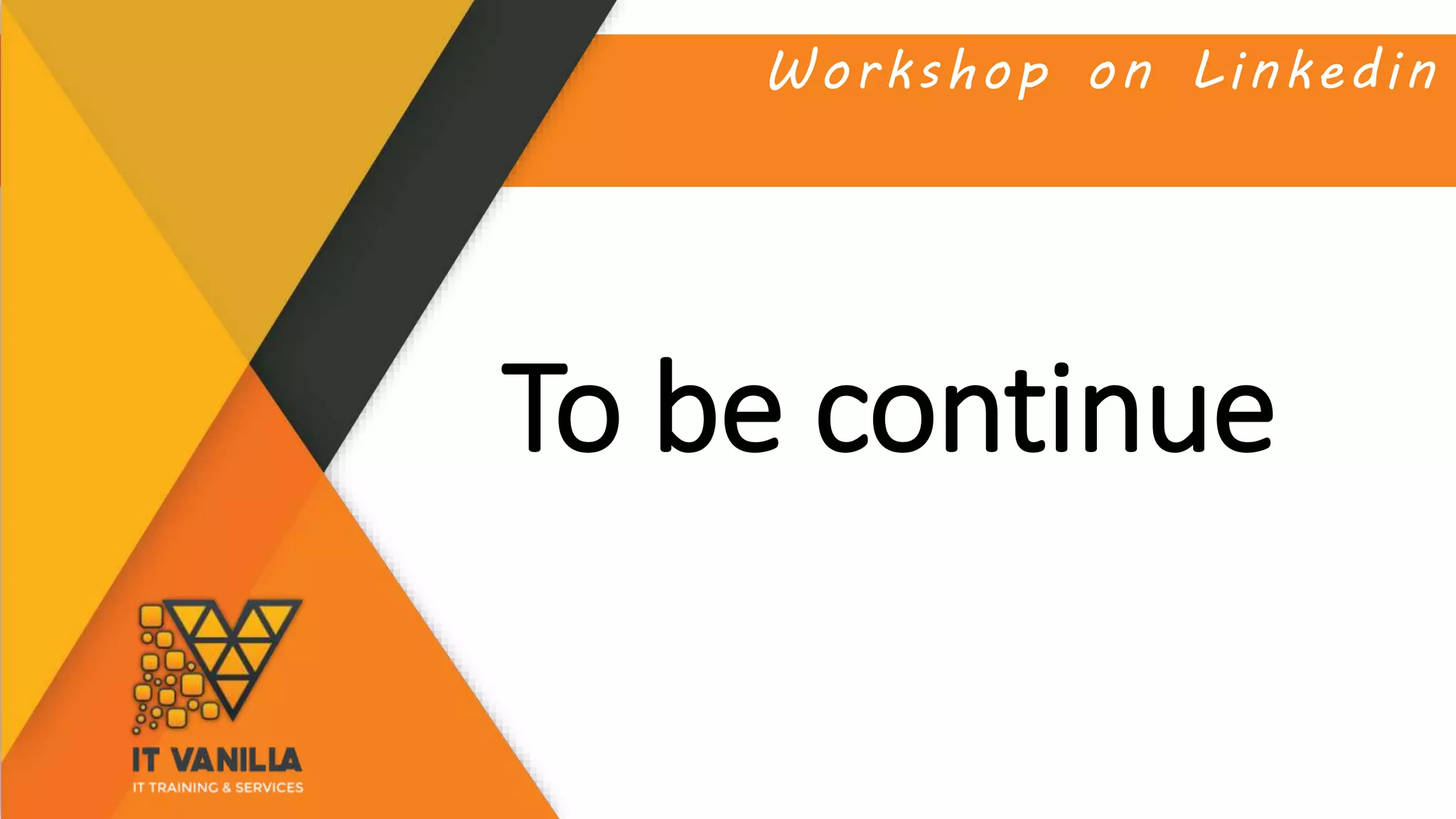 Workshop on Linkedin

To be continue

IT VANILLA
IT TRAINING & SERVICES